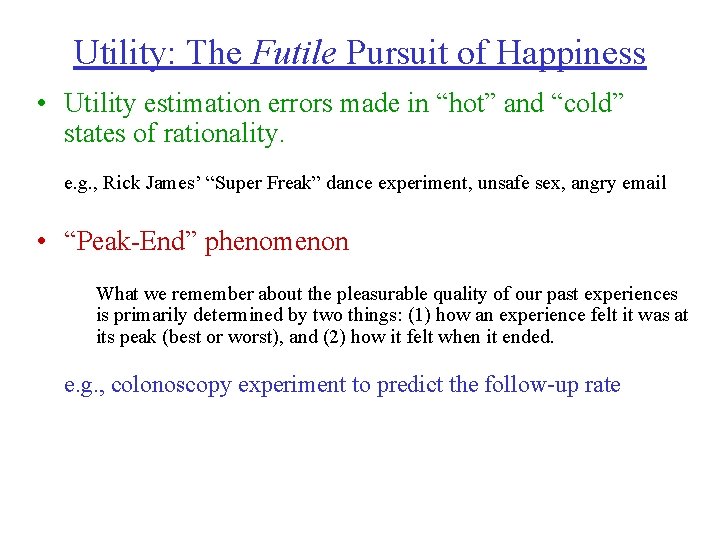 Utility: The Futile Pursuit of Happiness

• Utility estimation errors made in “hot” and “cold” states of rationality.

e.g., Rick James’ “Super Freak” dance experiment, unsafe sex, angry email

• “Peak-End” phenomenon

What we remember about the pleasurable quality of our past experiences is primarily determined by two things: (1) how an experience felt it was at its peak (best or worst), and (2) how it felt when it ended.

e.g., colonoscopy experiment to predict the follow-up rate